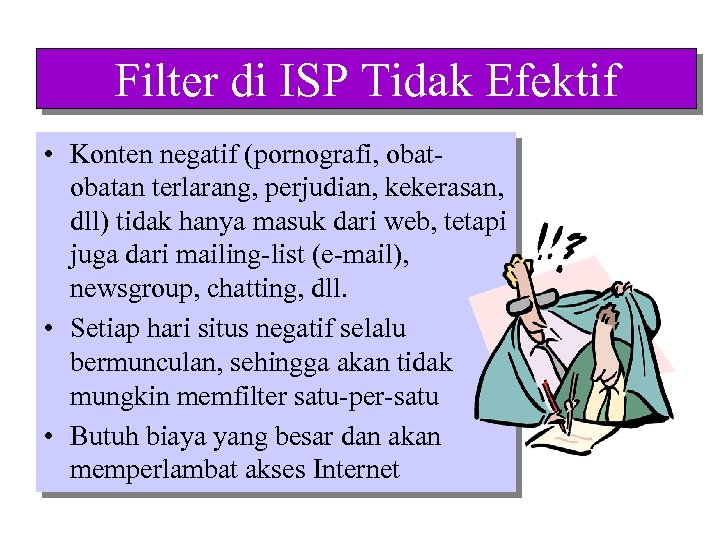 Filter di ISP Tidak Efektif

• Konten negatif (pornografi, obat-obatan terlarang, perjudian, kekerasan, dll) tidak hanya masuk dari web, tetapi juga dari mailing-list (e-mail), newsgroup, chatting, dll.

• Setiap hari situs negatif selalu bermunculan, sehingga akan tidak mungkin memfilter satu-per-satu

• Butuh biaya yang besar dan akan memperlambat akses Internet

!!?